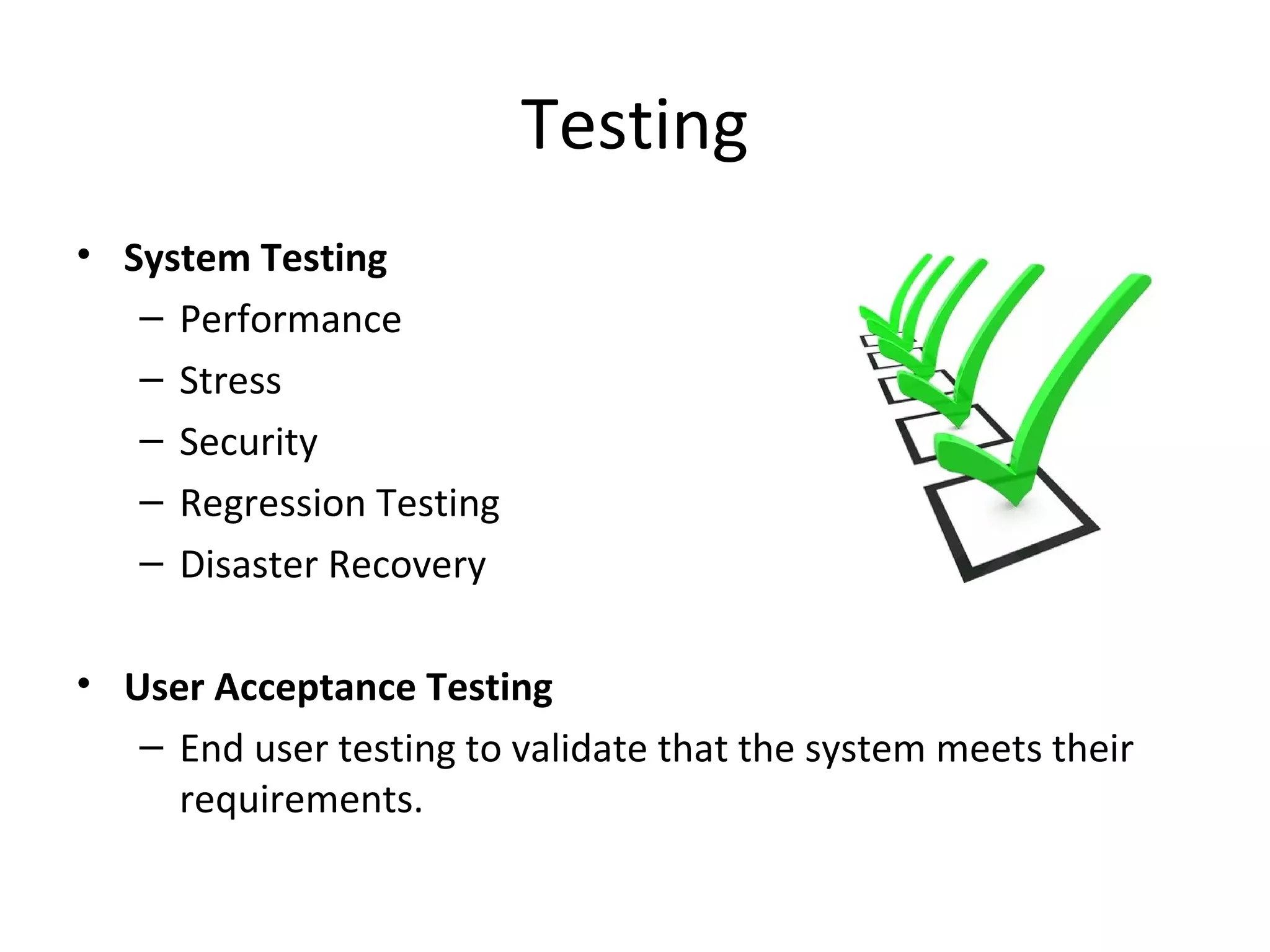 Testing

• System Testing
– Performance
– Stress
– Security
– Regression Testing
– Disaster Recovery

• User Acceptance Testing
– End user testing to validate that the system meets their requirements.